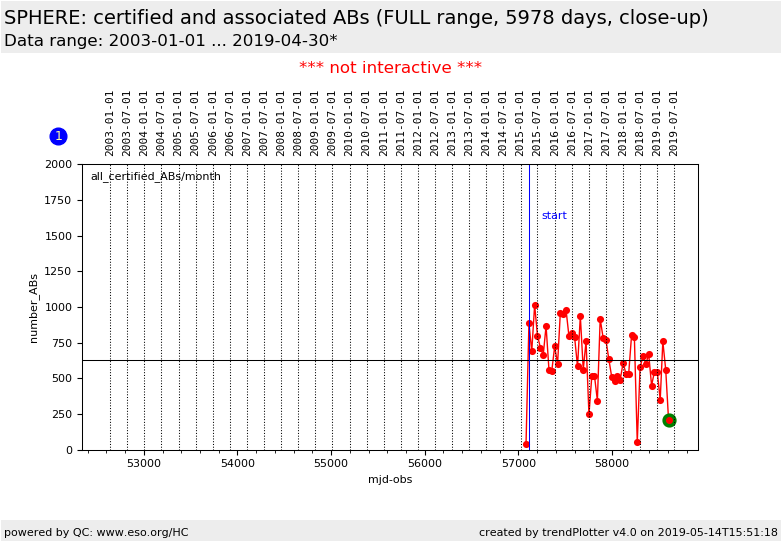 SPHERE: certified and associated ABs (FULL range, 5978 days, close-up)
Data range: 2003-01-01 ... 2019-04-30*

*** not interactive ***

1

2003-01-01
2003-07-01
2004-01-01
2004-07-01
2005-01-01
2005-07-01
2006-01-01
2006-07-01
2007-01-01
2007-07-01
2008-01-01
2008-07-01
2009-01-01
2009-07-01
2010-01-01
2010-07-01
2011-01-01
2011-07-01
2012-01-01
2012-07-01
2013-01-01
2013-07-01
2014-01-01
2014-07-01
2015-01-01
2015-07-01
2016-01-01
2016-07-01
2017-01-01
2017-07-01
2018-01-01
2018-07-01
2019-01-01
2019-07-01

all_certified_ABs/month

start

number_ABs

2000
1750
1500
1250
1000
750
500
250
0

53000
54000
55000
56000
57000
58000

mjd-obs

powered by QC: www.eso.org/HC

created by trendPlotter v4.0 on 2019-05-14T15:51:18